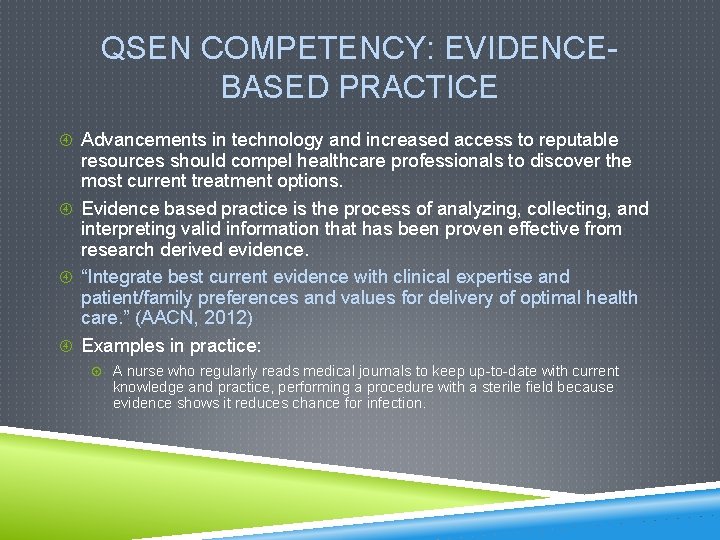 QSEN COMPETENCY: EVIDENCE-BASED PRACTICE

Advancements in technology and increased access to reputable resources should compel healthcare professionals to discover the most current treatment options.

Evidence based practice is the process of analyzing, collecting, and interpreting valid information that has been proven effective from research derived evidence.

"Integrate best current evidence with clinical expertise and patient/family preferences and values for delivery of optimal health care." (AACN, 2012)

Examples in practice:

A nurse who regularly reads medical journals to keep up-to-date with current knowledge and practice, performing a procedure with a sterile field because evidence shows it reduces chance for infection.